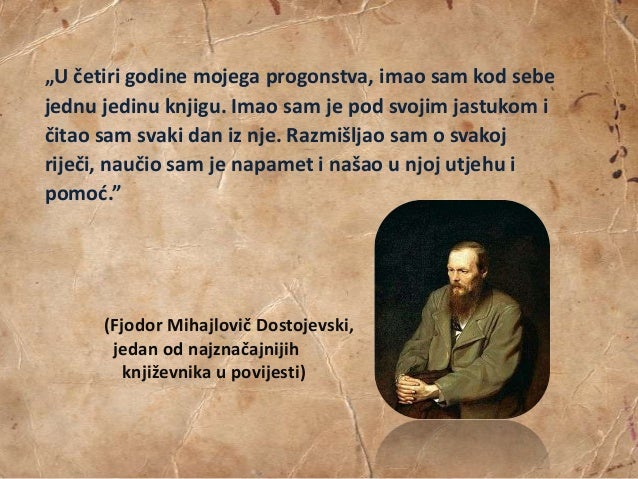 „U četiri godine mojega progonstva, imao sam kod sebe jednu jedinu knjigu. Imao sam je pod svojim jastukom i čitao sam svaki dan iz nje. Razmišljao sam o svakoj riječi, naučio sam je napamet i našao u njoj utjehu i pomoć.”

(Fjodor Mihajlovič Dostojevski, jedan od najznačajnijih književnika u povijesti)